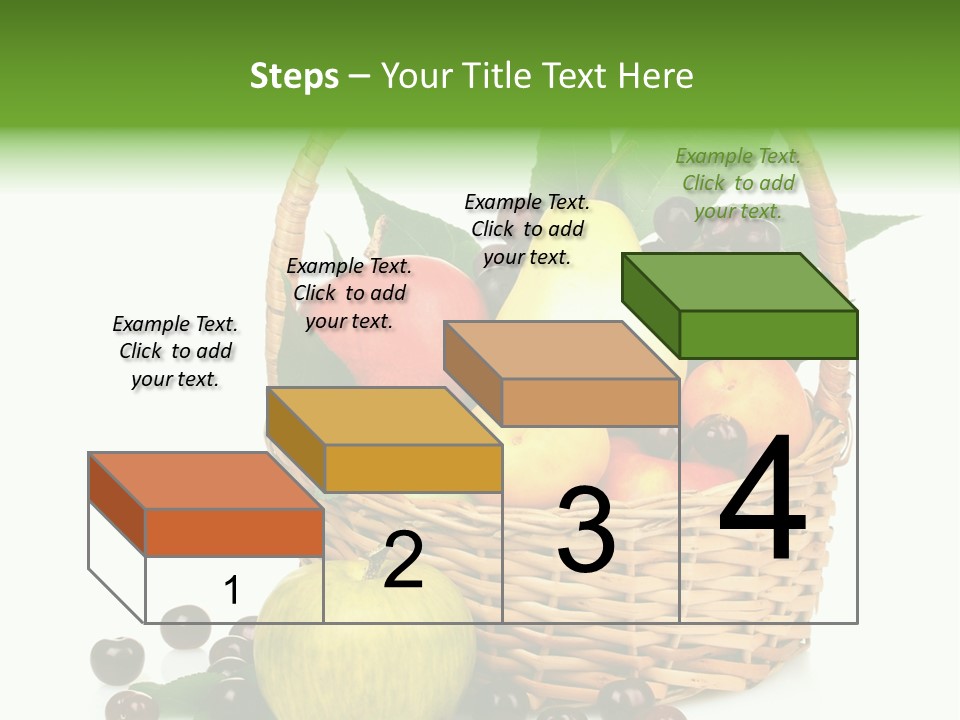 Steps – Your Title Text Here

Example Text. Click to add your text.

Example Text. Click to add your text.

Example Text. Click to add your text.

Example Text. Click to add your text.

1

2

3

4